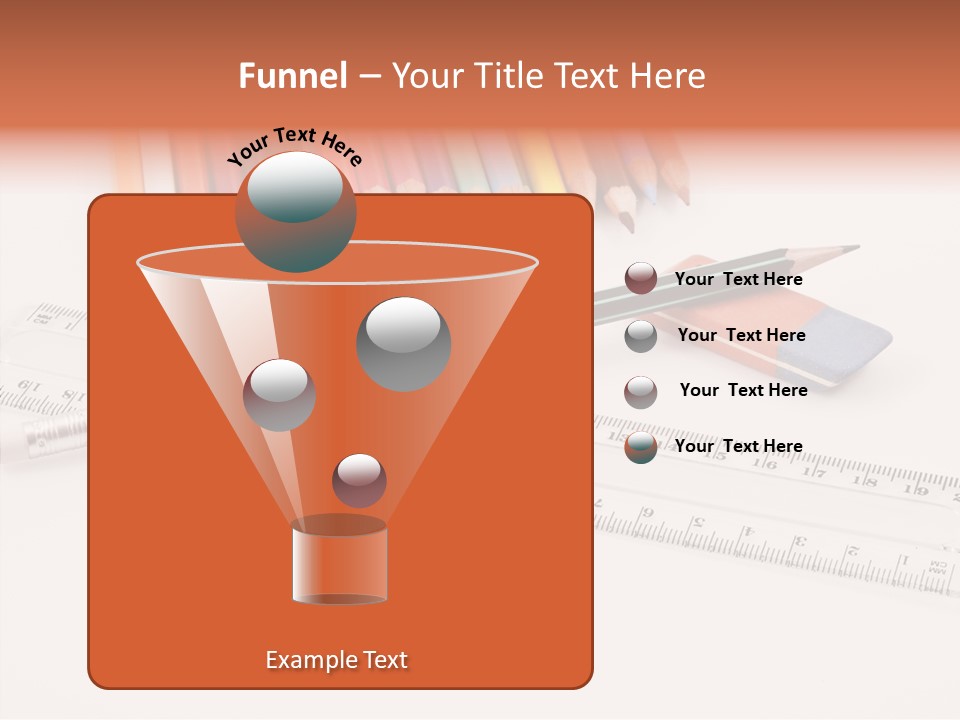 Funnel – Your Title Text Here

Your Text Here

Your Text Here

Your Text Here

Your Text Here

Your Text Here

Example Text